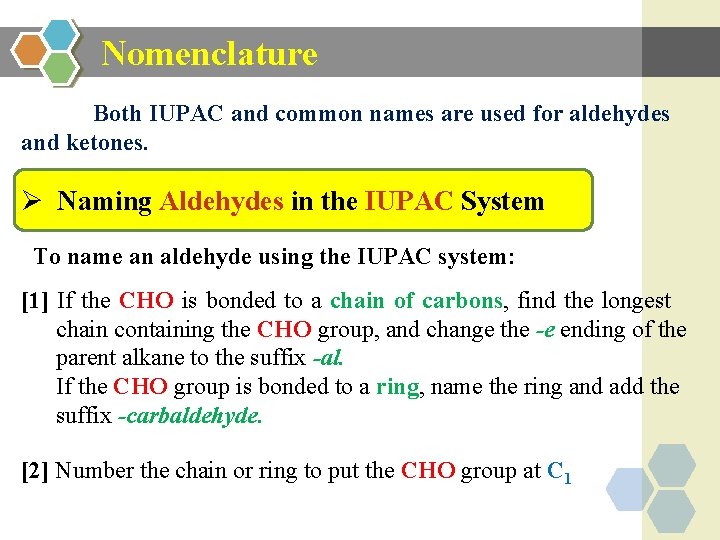 Nomenclature

Both IUPAC and common names are used for aldehydes and ketones.

➢ Naming Aldehydes in the IUPAC System

To name an aldehyde using the IUPAC system:

[1] If the CHO is bonded to a chain of carbons, find the longest chain containing the CHO group, and change the -e ending of the parent alkane to the suffix -al.
If the CHO group is bonded to a ring, name the ring and add the suffix -carbaldehyde.

[2] Number the chain or ring to put the CHO group at $C_1$